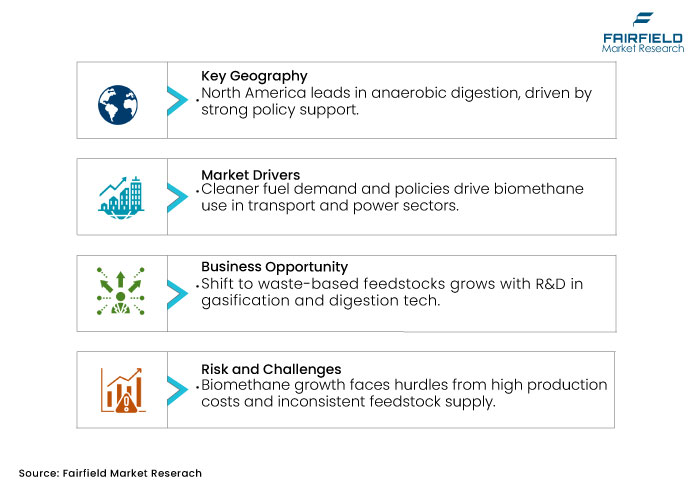 FAIRFIELD
Market Research

Key Geography
• North America leads in anaerobic digestion, driven by strong policy support.

Market Drivers
• Cleaner fuel demand and policies drive biomethane use in transport and power sectors.

Business Opportunity
• Shift to waste-based feedstocks grows with R&D in gasification and digestion tech.

Risk and Challenges
• Biomethane growth faces hurdles from high production costs and inconsistent feedstock supply.

Source: Fairfield Market Reserach